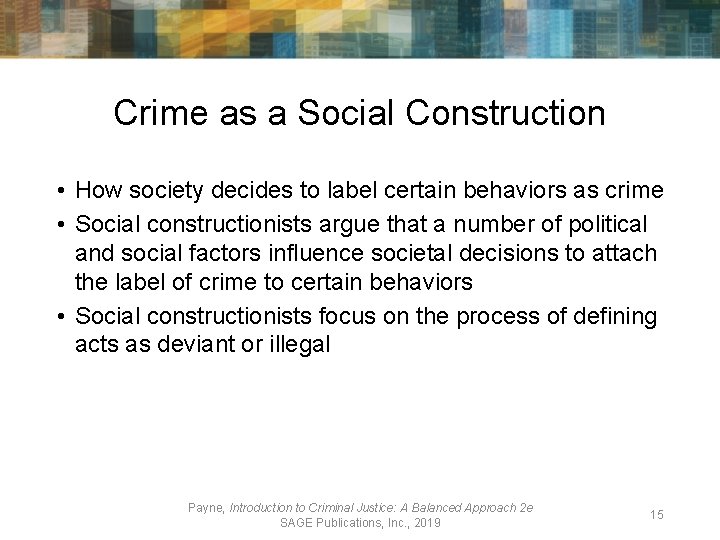 Crime as a Social Construction

• How society decides to label certain behaviors as crime
• Social constructionists argue that a number of political and social factors influence societal decisions to attach the label of crime to certain behaviors
• Social constructionists focus on the process of defining acts as deviant or illegal

Payne, Introduction to Criminal Justice: A Balanced Approach 2e
SAGE Publications, Inc., 2019

15